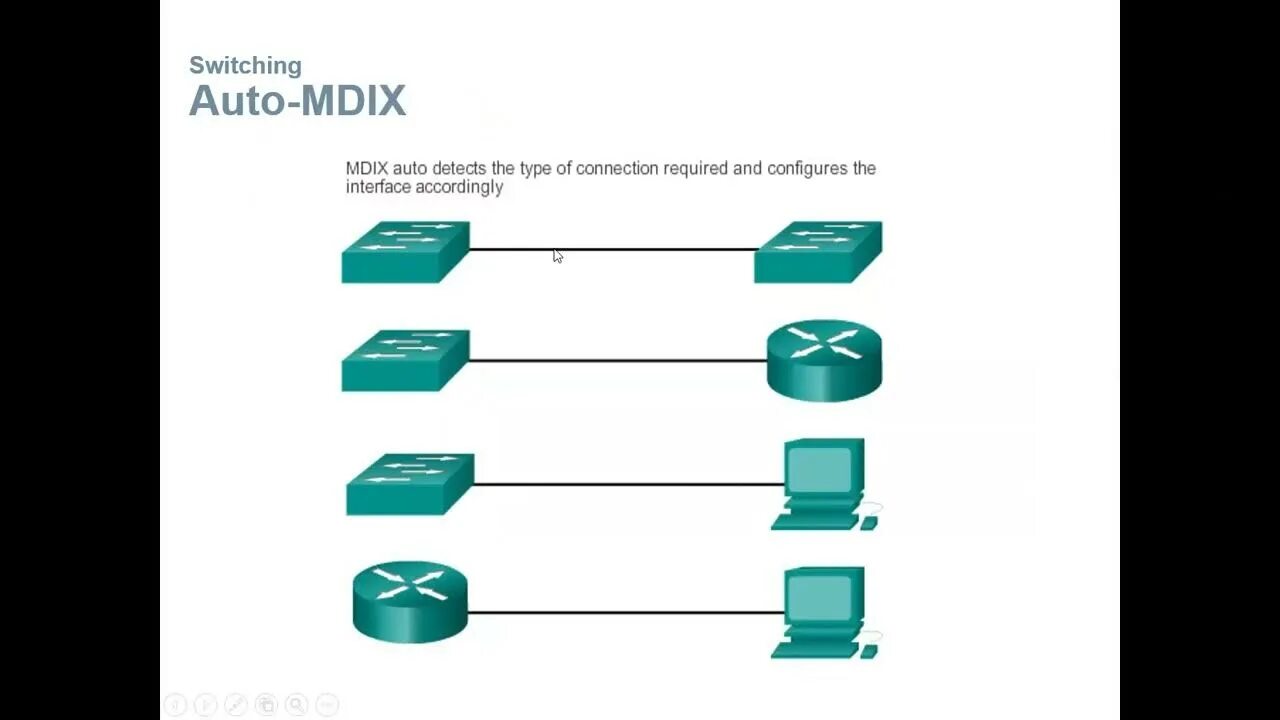 Switching
Auto-MDIX

MDIX auto detects the type of connection required and configures the interface accordingly